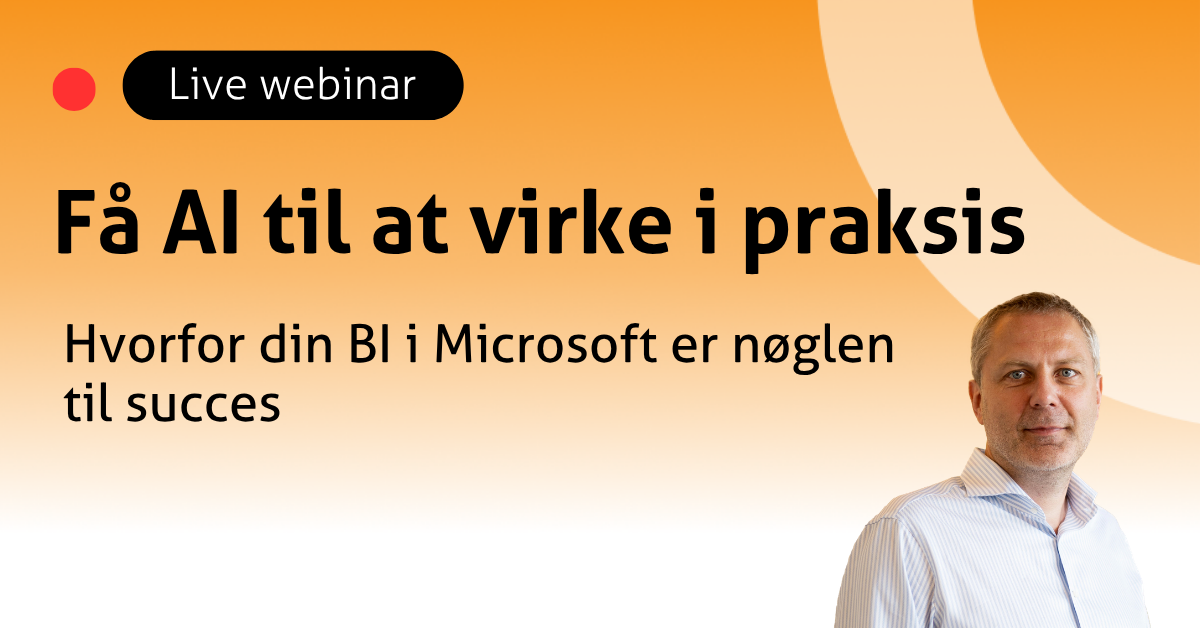 Live webinar

Få AI til at virke i praksis

Hvorfor din BI i Microsoft er nøglen til succes